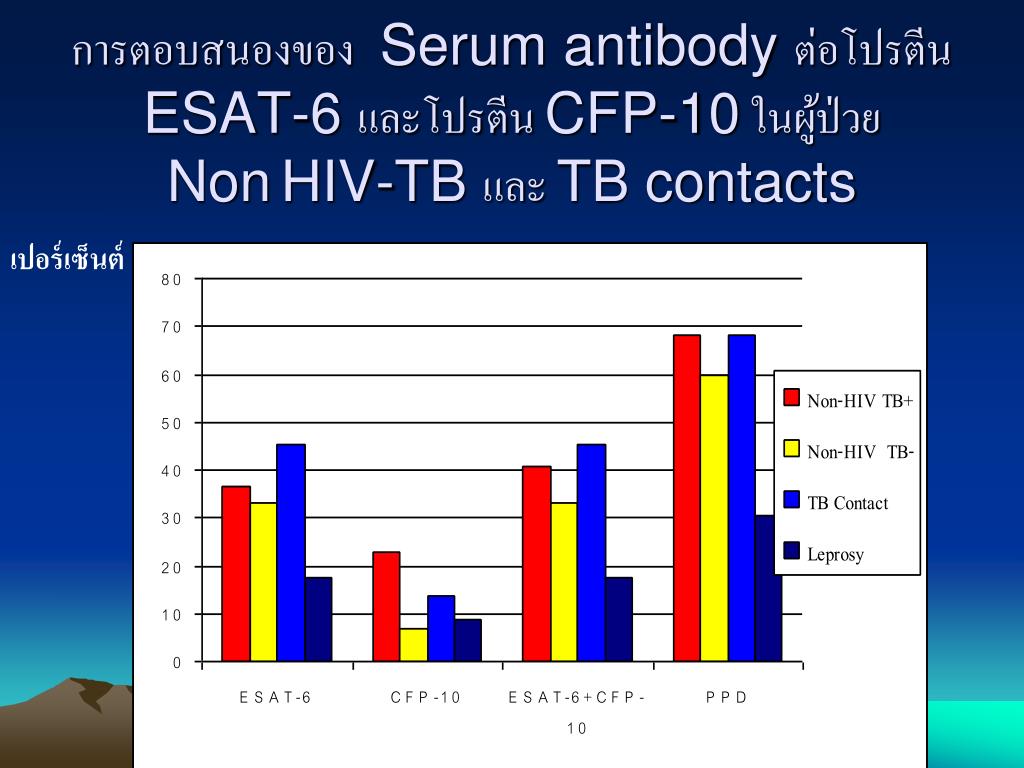 การตอบสนองของ Serum antibody ต่อโปรตีน ESAT-6 และโปรตีน CFP-10 ในผู้ป่วย Non HIV-TB และ TB contacts

เปอร์เซ็นต์

80
70
60
50
40
30
20
10
0

ESAT-6
CFP-10
ESAT-6+CFP-10
PPD

Non-HIV TB+
Non-HIV TB-
TB Contact
Leprosy